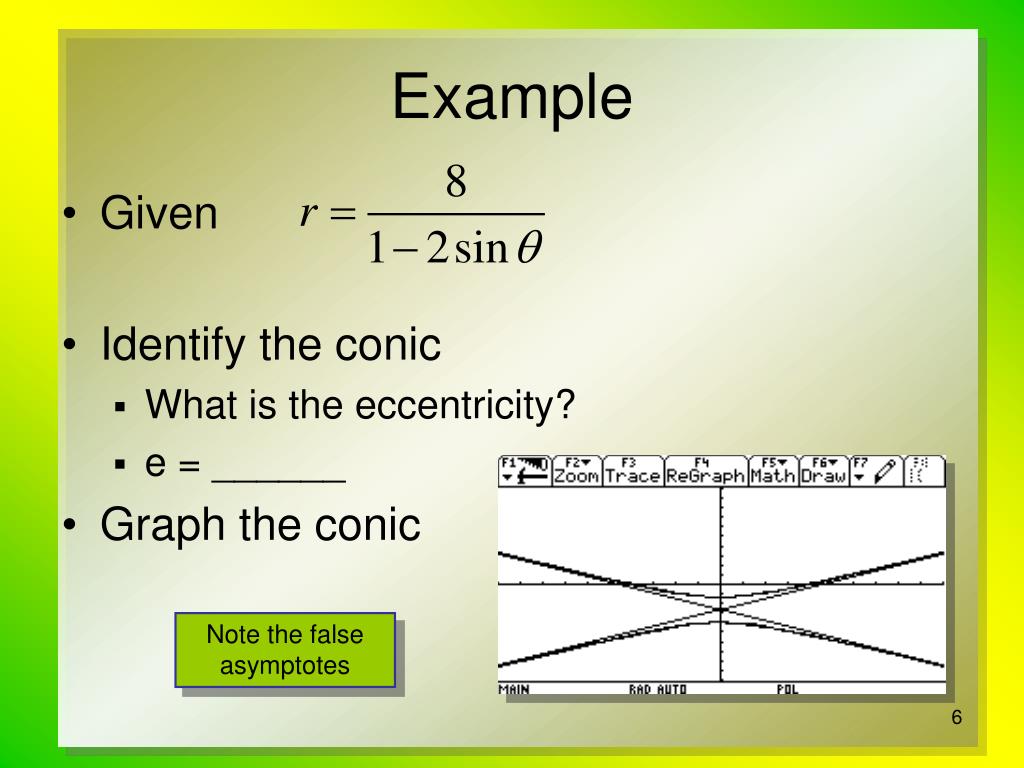 Example

• Given $r = \frac{8}{1 - 2\sin\theta}$

• Identify the conic
  ▪ What is the eccentricity?
  ▪ e = ______

• Graph the conic

Note the false asymptotes

F1 F2 Zoom F3 Trace F4 ReGraph F5 Math F6 Draw F7

MAIN RAD AUTO POL

6